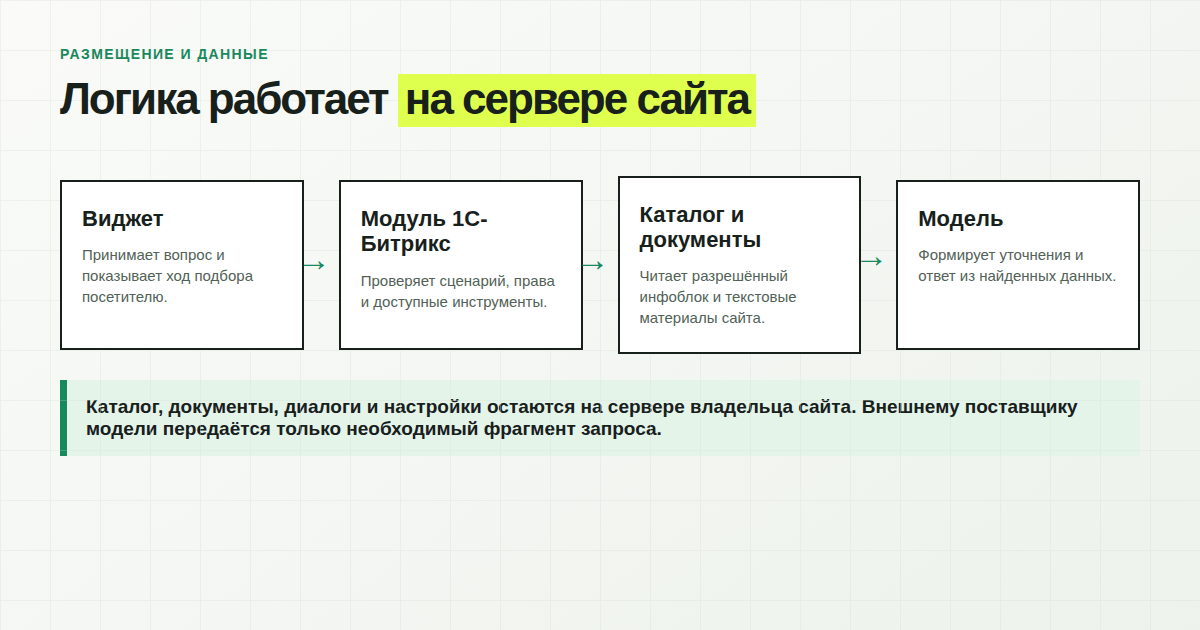 РАЗМЕЩЕНИЕ И ДАННЫЕ

Логика работает на сервере сайта

Виджет

Принимает вопрос и показывает ход подбора посетителю.

Модуль 1С-Битрикс

Проверяет сценарий, права и доступные инструменты.

Каталог и документы

Читает разрешённый инфоблок и текстовые материалы сайта.

Модель

Формирует уточнения и ответ из найденных данных.

Каталог, документы, диалоги и настройки остаются на сервере владельца сайта. Внешнему поставщику модели передаётся только необходимый фрагмент запроса.